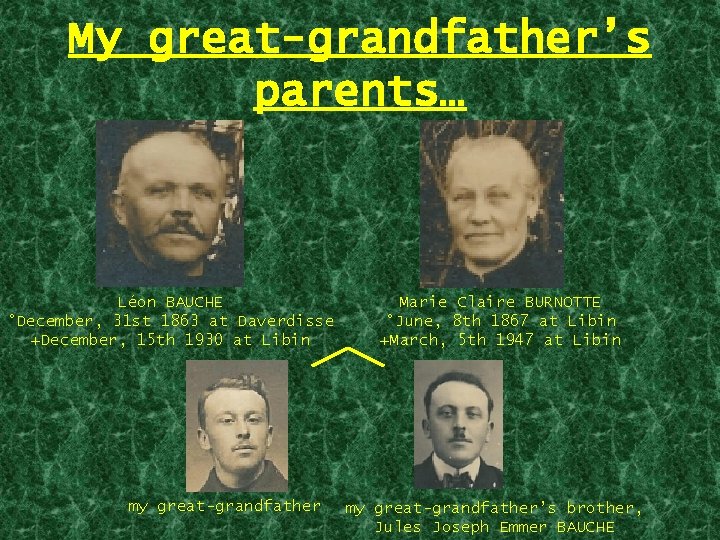 My great-grandfather's parents…

Léon BAUCHE
°December, 31st 1863 at Daverdisse
+December, 15th 1930 at Libin

Marie Claire BURNOTTE
°June, 8th 1867 at Libin
+March, 5th 1947 at Libin

my great-grandfather

my great-grandfather's brother,
Jules Joseph Emmer BAUCHE